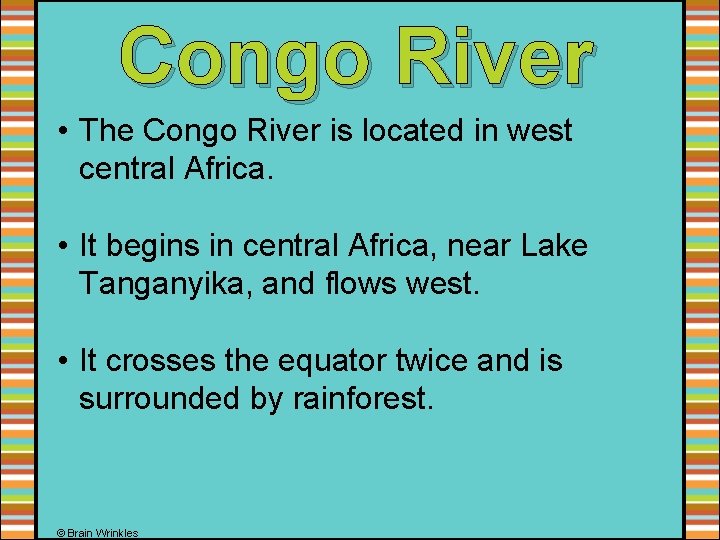 Congo River

• The Congo River is located in west central Africa.

• It begins in central Africa, near Lake Tanganyika, and flows west.

• It crosses the equator twice and is surrounded by rainforest.

© Brain Wrinkles